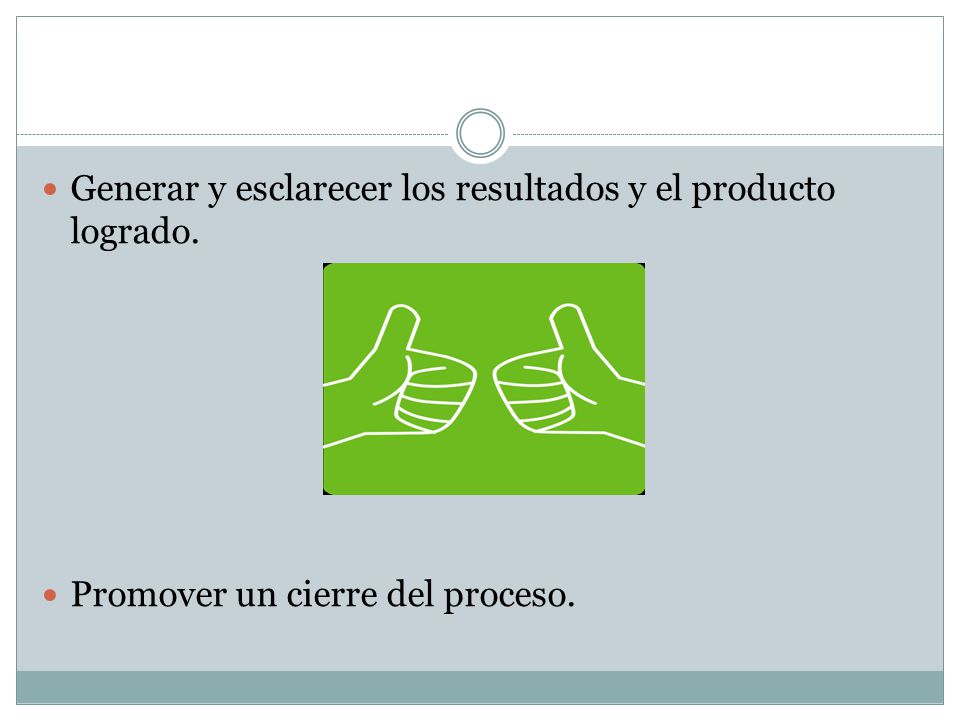 Generar y esclarecer los resultados y el producto logrado.

Promover un cierre del proceso.